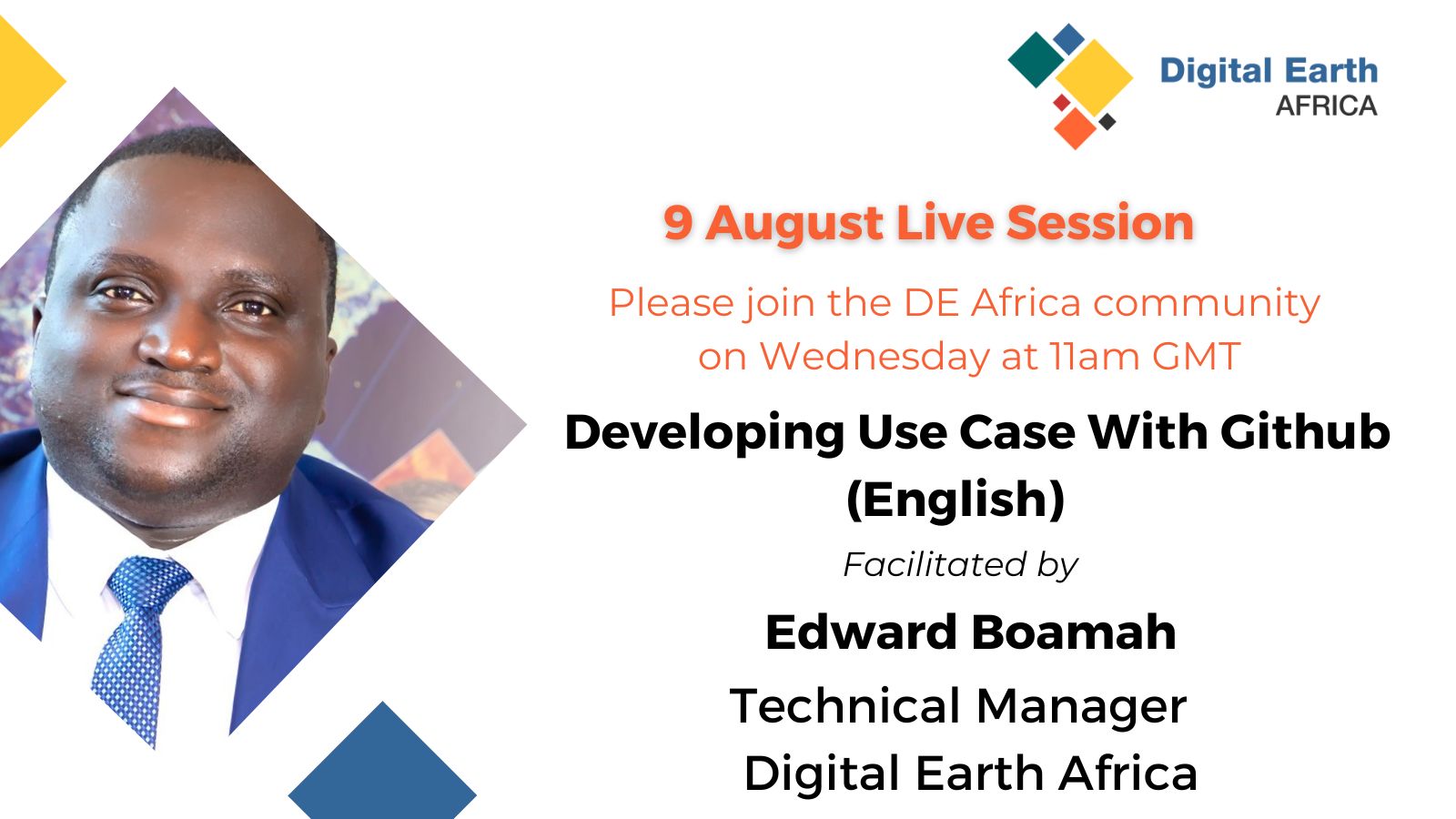 Digital Earth AFRICA

9 August Live Session

Please join the DE Africa community on Wednesday at 11am GMT

Developing Use Case With Github (English)

Facilitated by

Edward Boamah

Technical Manager Digital Earth Africa